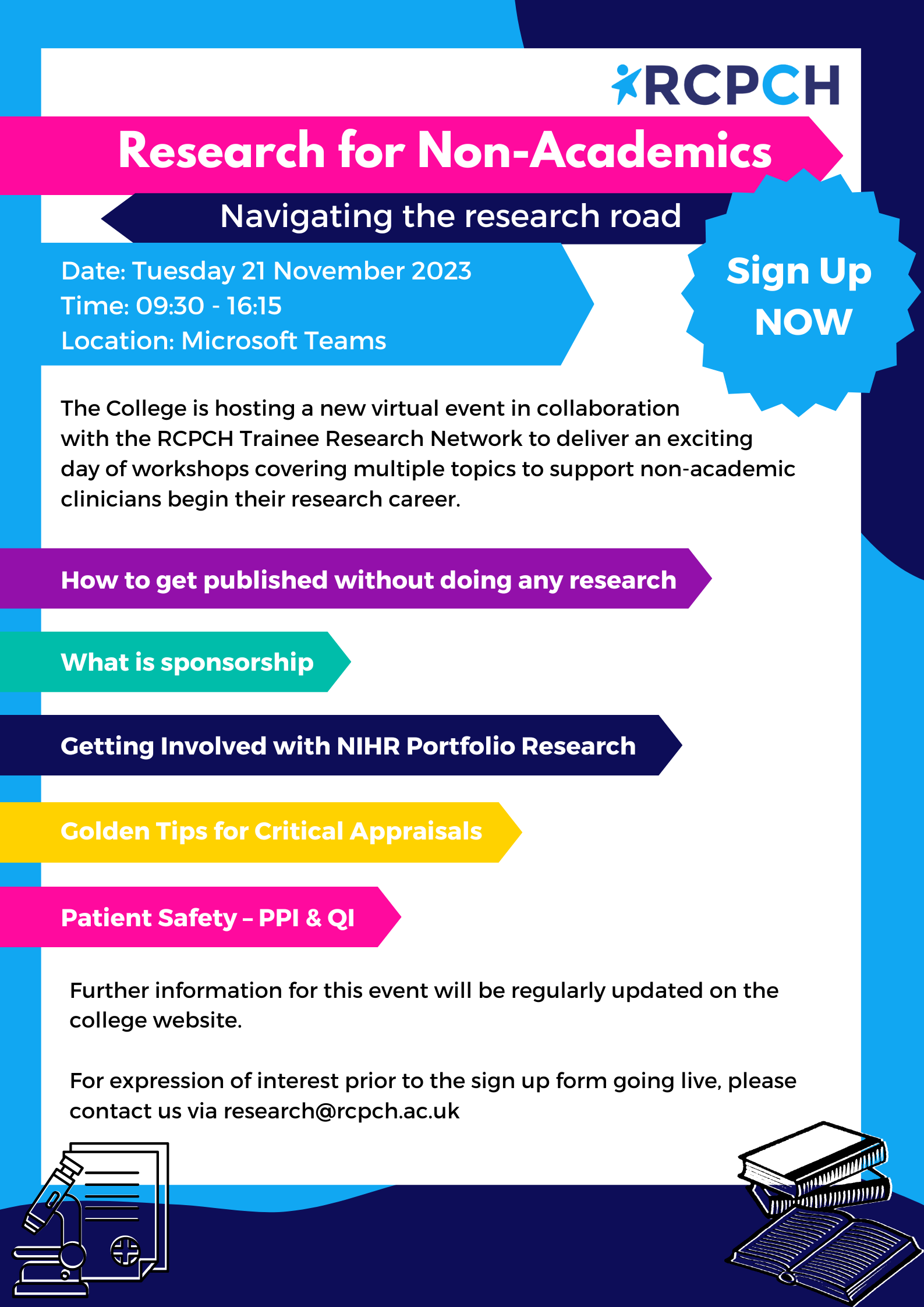 RCPCH

Research for Non-Academics

Navigating the research road

Date: Tuesday 21 November 2023
Time: 09:30 - 16:15
Location: Microsoft Teams

Sign Up NOW

The College is hosting a new virtual event in collaboration with the RCPCH Trainee Research Network to deliver an exciting day of workshops covering multiple topics to support non-academic clinicians begin their research career.

How to get published without doing any research

What is sponsorship

Getting Involved with NIHR Portfolio Research

Golden Tips for Critical Appraisals

Patient Safety – PPI & QI

Further information for this event will be regularly updated on the college website.

For expression of interest prior to the sign up form going live, please contact us via research@rcpch.ac.uk